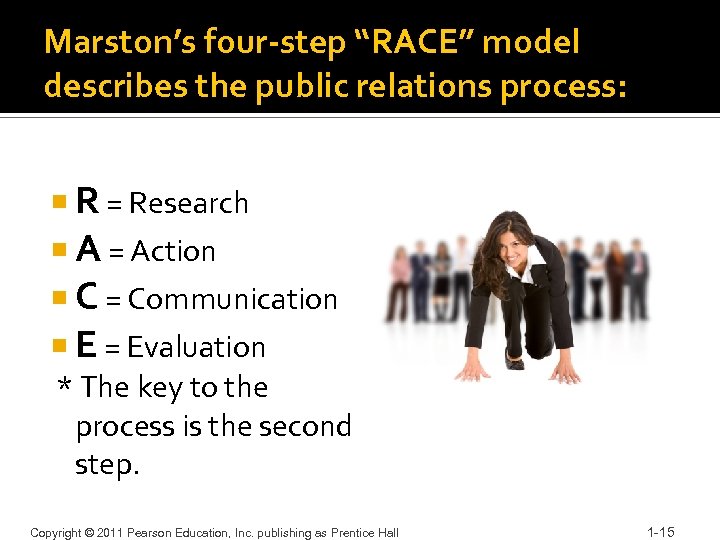 Marston's four-step "RACE" model describes the public relations process:

R = Research
A = Action
C = Communication
E = Evaluation
* The key to the process is the second step.

Copyright © 2011 Pearson Education, Inc. publishing as Prentice Hall

1-15